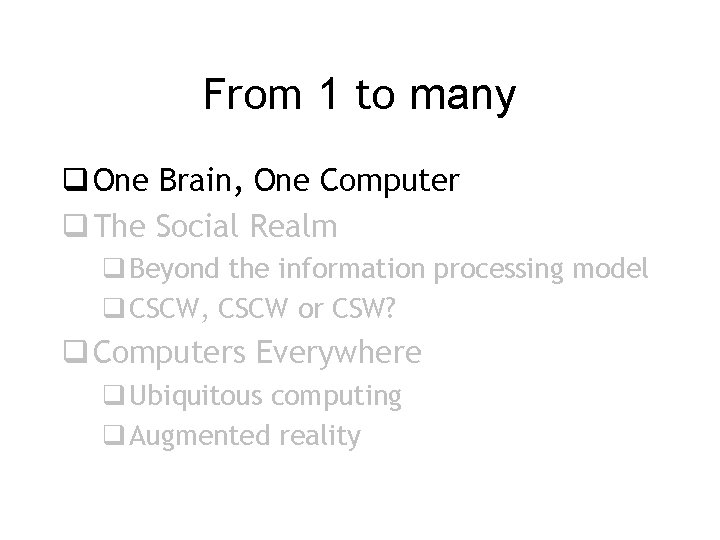 From 1 to many

❑ One Brain, One Computer
❑ The Social Realm
❑ Beyond the information processing model
❑ CSCW, CSCW or CSW?
❑ Computers Everywhere
❑ Ubiquitous computing
❑ Augmented reality